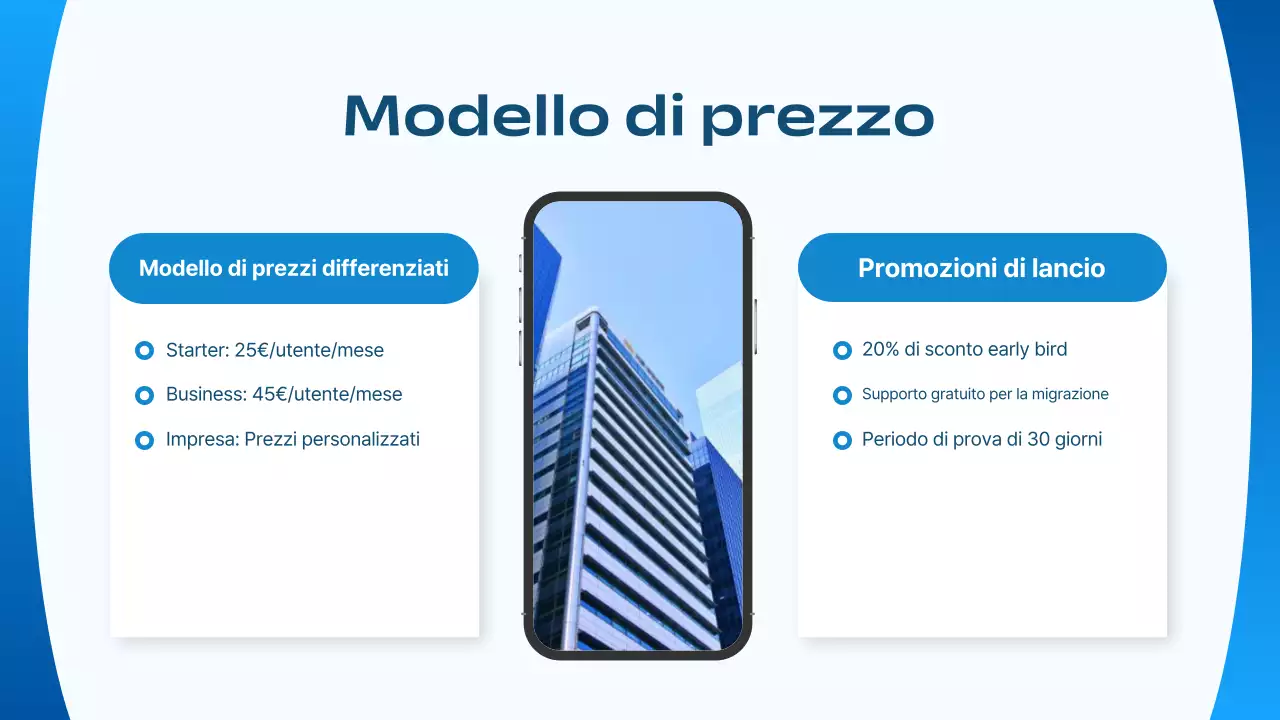 Modello di prezzo

Modello di prezzi differenziati

Starter: 25€/utente/mese

Business: 45€/utente/mese

Impresa: Prezzi personalizzati

Promozioni di lancio

20% di sconto early bird

Supporto gratuito per la migrazione

Periodo di prova di 30 giorni